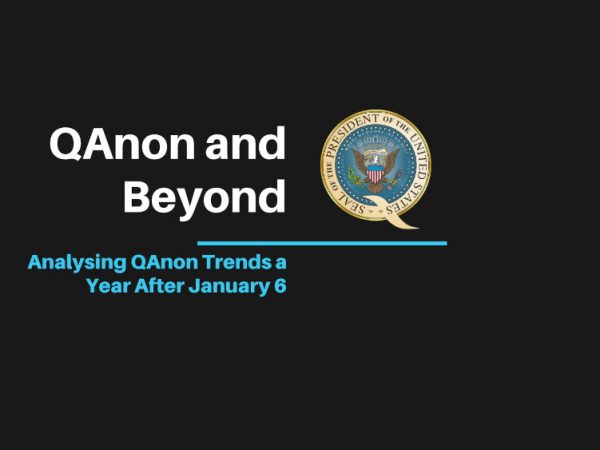 QAnon and Beyond

SEAL OF THE PRESIDENT OF THE UNITED STATES

Analysing QAnon Trends a Year After January 6